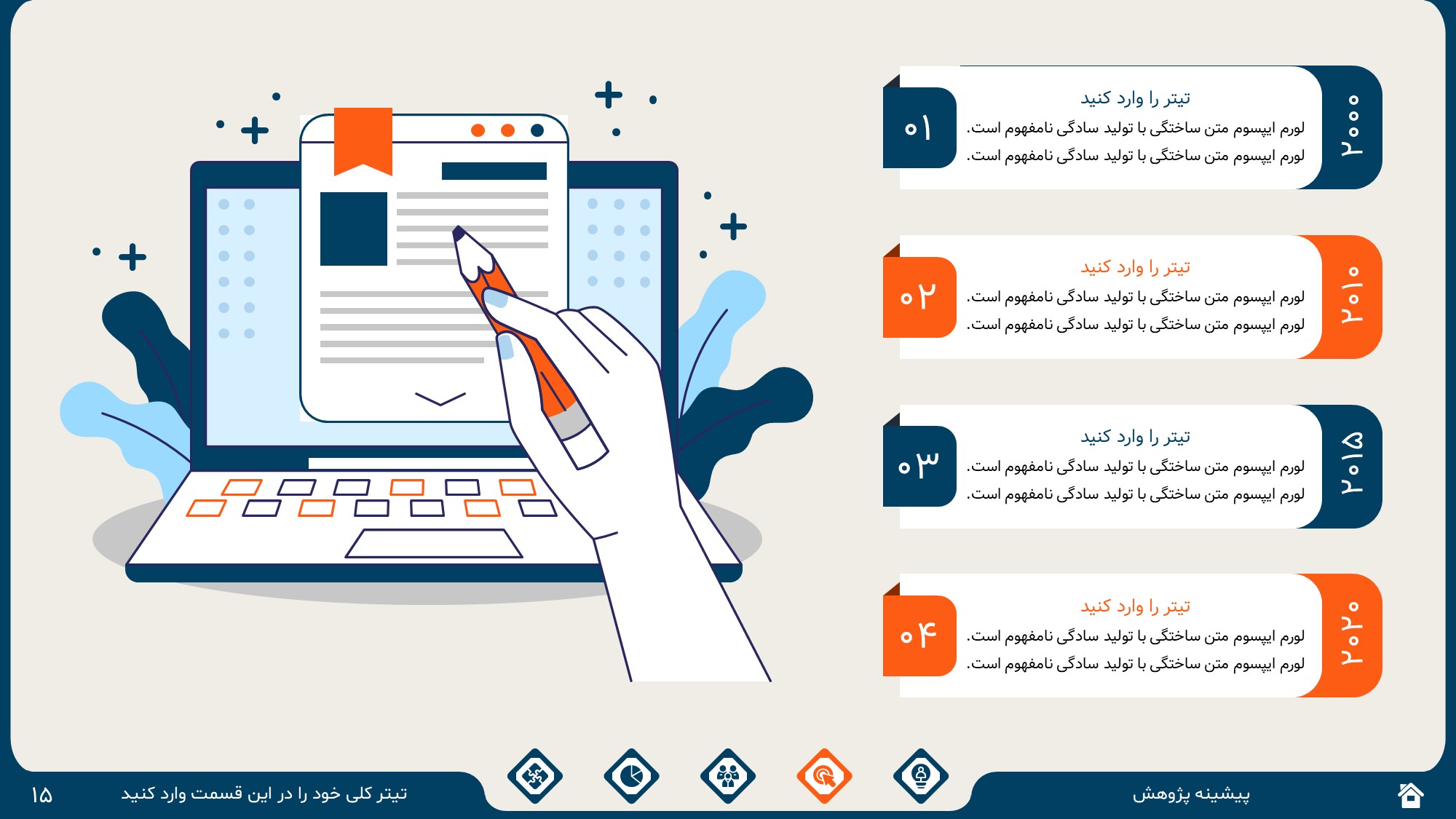 ۲۰۰۰
تیتر را وارد کنید
لورم ایپسوم متن ساختگی با تولید سادگی نامفهوم است.
لورم ایپسوم متن ساختگی با تولید سادگی نامفهوم است.
۰۱

۲۰۱۰
تیتر را وارد کنید
لورم ایپسوم متن ساختگی با تولید سادگی نامفهوم است.
لورم ایپسوم متن ساختگی با تولید سادگی نامفهوم است.
۰۲

۲۰۱۵
تیتر را وارد کنید
لورم ایپسوم متن ساختگی با تولید سادگی نامفهوم است.
لورم ایپسوم متن ساختگی با تولید سادگی نامفهوم است.
۰۳

۲۰۲۰
تیتر را وارد کنید
لورم ایپسوم متن ساختگی با تولید سادگی نامفهوم است.
لورم ایپسوم متن ساختگی با تولید سادگی نامفهوم است.
۰۴

پیشینه پژوهش

تیتر کلی خود را در این قسمت وارد کنید
۱۵